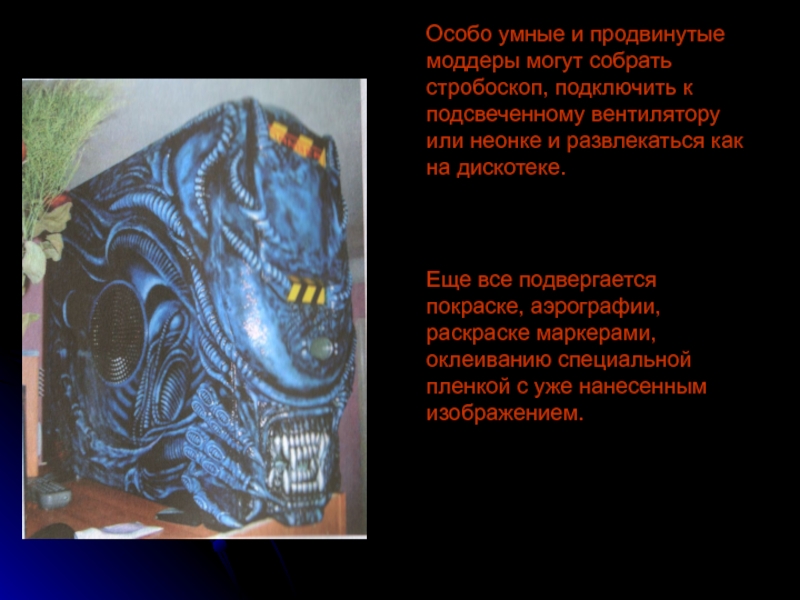 Особо умные и продвинутые моддеры могут собрать стробоскоп, подключить к подсвеченному вентилятору или неонке и развлекаться как на дискотеке.

Еще все подвергается покраске, аэрографии, раскраске маркерами, оклеиванию специальной пленкой с уже нанесенным изображением.